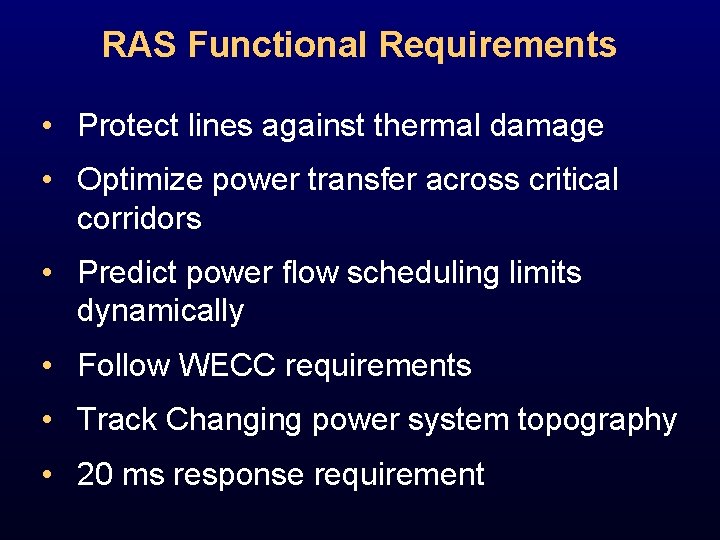 RAS Functional Requirements

• Protect lines against thermal damage

• Optimize power transfer across critical corridors

• Predict power flow scheduling limits dynamically

• Follow WECC requirements

• Track Changing power system topography

• 20 ms response requirement